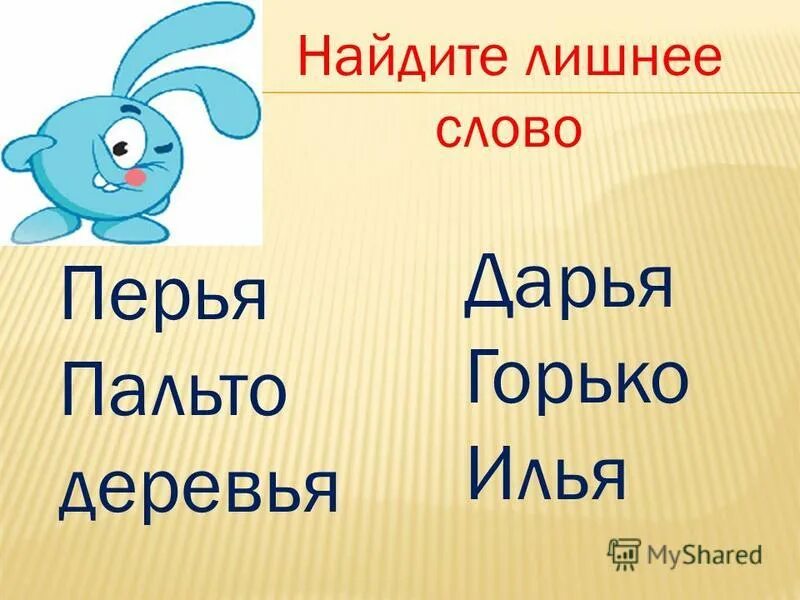 Найдите лишнее слово

Перья
Пальто
деревья

Дарья
Горько
Илья

MyShared